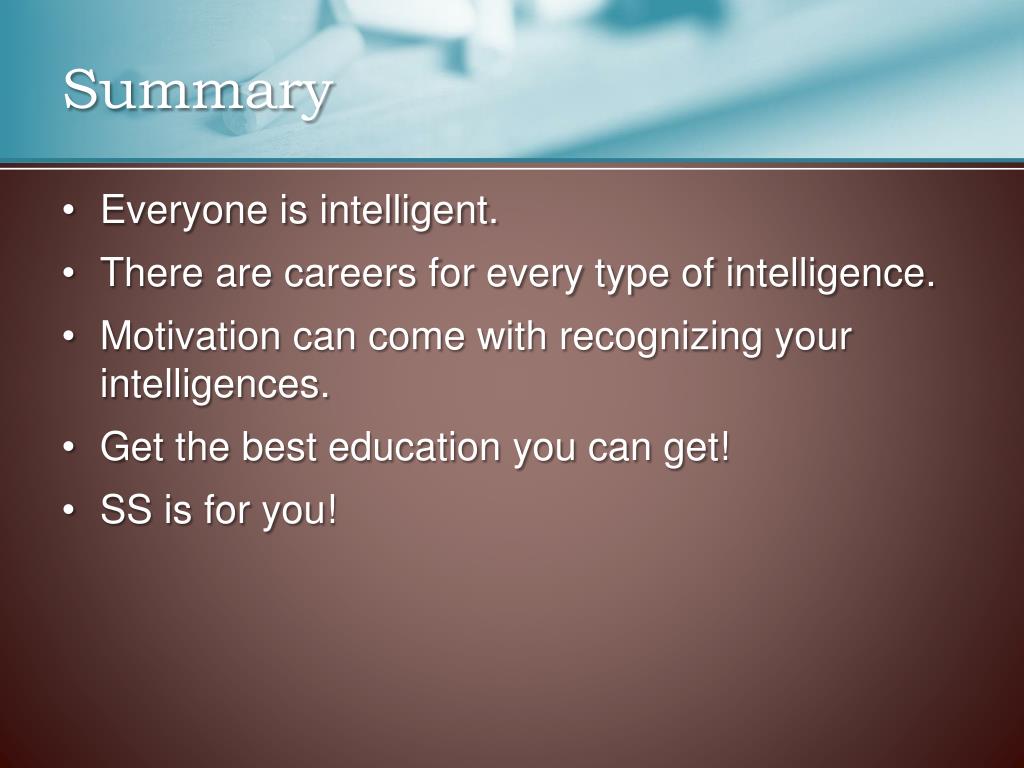 Summary

• Everyone is intelligent.
• There are careers for every type of intelligence.
• Motivation can come with recognizing your intelligences.
• Get the best education you can get!
• SS is for you!